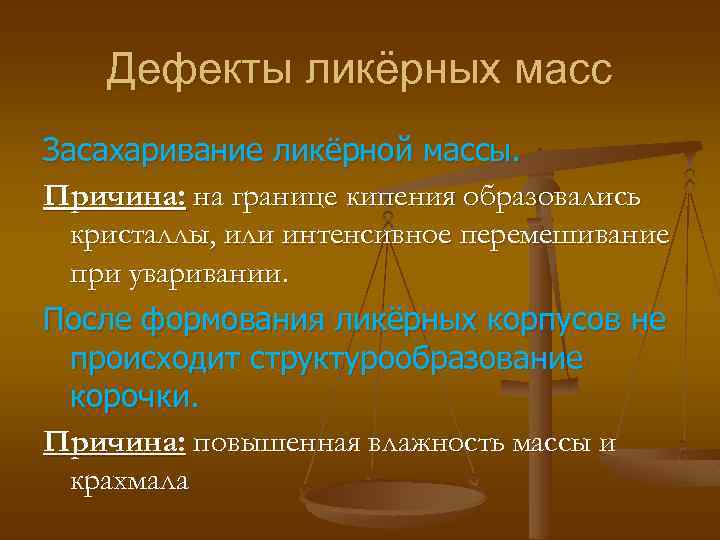 Дефекты ликёрных масс

Засахаривание ликёрной массы.

Причина: на границе кипения образовались кристаллы, или интенсивное перемешивание при уваривании.

После формования ликёрных корпусов не происходит структурообразование корочки.

Причина: повышенная влажность массы и крахмала